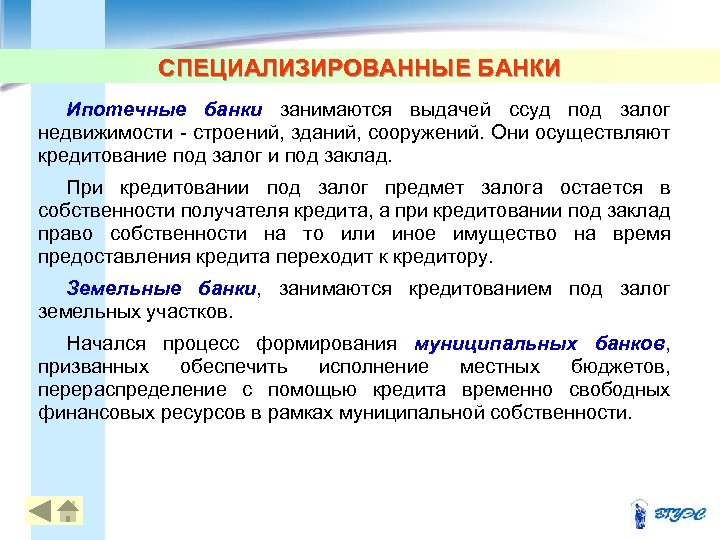 СПЕЦИАЛИЗИРОВАННЫЕ БАНКИ

Ипотечные банки занимаются выдачей ссуд под залог недвижимости - строений, зданий, сооружений. Они осуществляют кредитование под залог и под заклад.

При кредитовании под залог предмет залога остается в собственности получателя кредита, а при кредитовании под заклад право собственности на то или иное имущество на время предоставления кредита переходит к кредитору.

Земельные банки, занимаются кредитованием под залог земельных участков.

Начался процесс формирования муниципальных банков, призванных обеспечить исполнение местных бюджетов, перераспределение с помощью кредита временно свободных финансовых ресурсов в рамках муниципальной собственности.

ВГУЭС